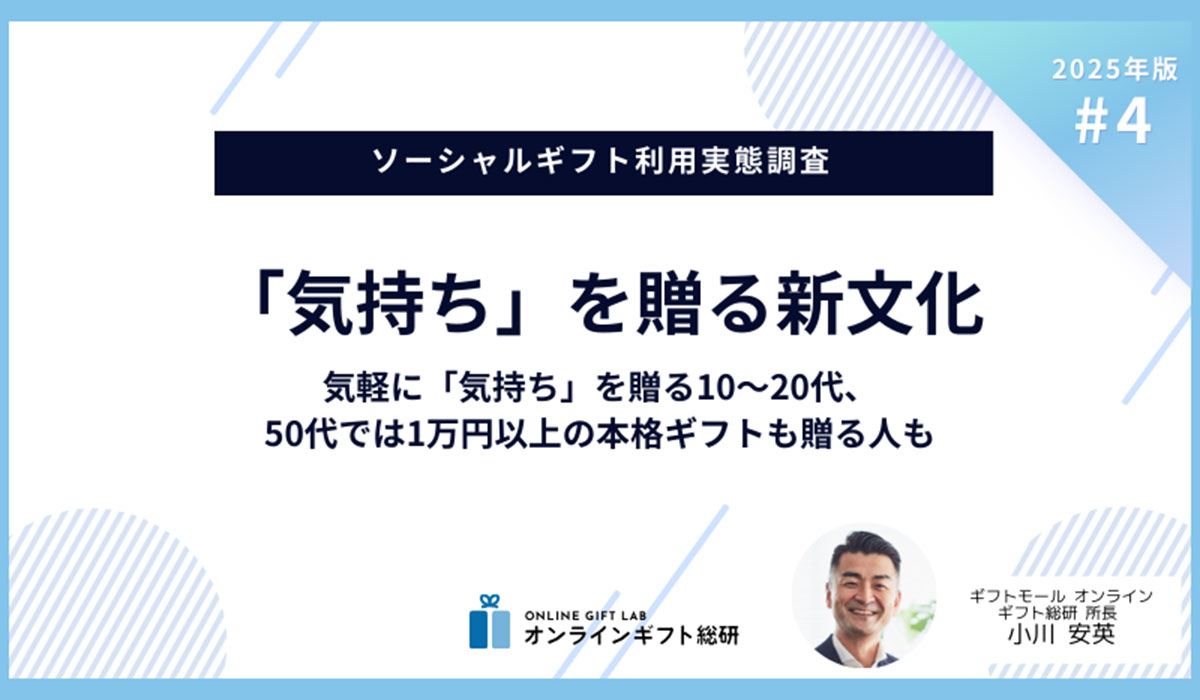 2025年版
#4

ソーシャルギフト利用実態調査

「気持ち」を贈る新文化

気軽に「気持ち」を贈る10〜20代、
50代では1万円以上の本格ギフトも贈る人も

ONLINE GIFT LAB
オンラインギフト総研

ギフトモール オンライン
ギフト総研 所長
小川 安英